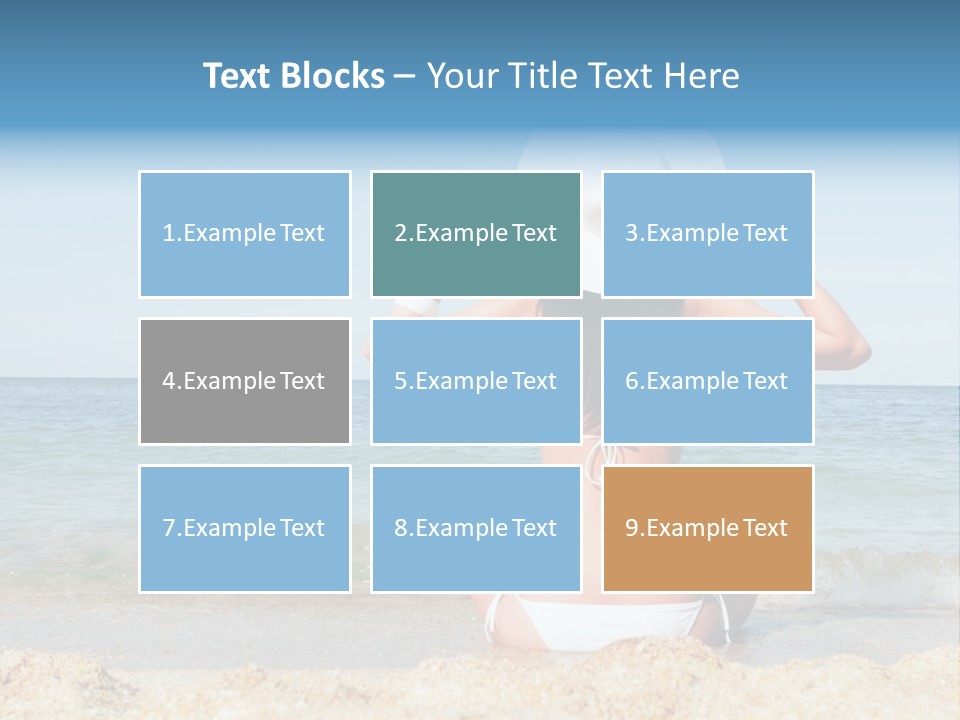 Text Blocks – Your Title Text Here

1.Example Text

2.Example Text

3.Example Text

4.Example Text

5.Example Text

6.Example Text

7.Example Text

8.Example Text

9.Example Text